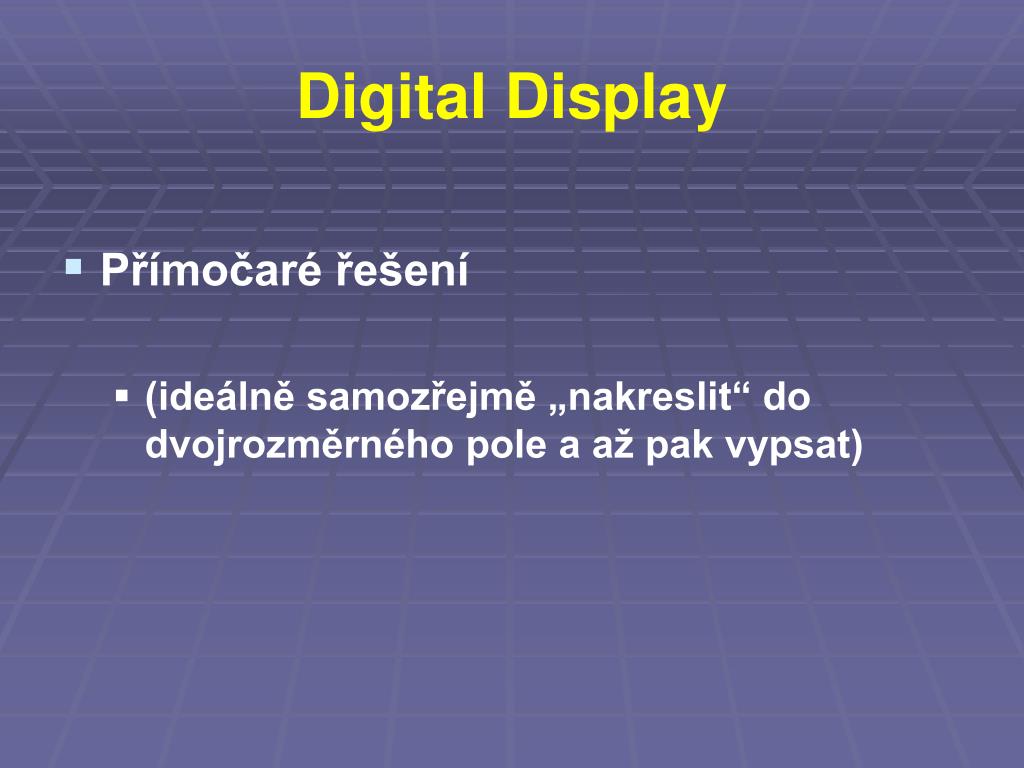 Digital Display

Přímočaré řešení

(ideálně samozřejmě „nakreslit“ do dvojrozměrného pole a až pak vypsat)